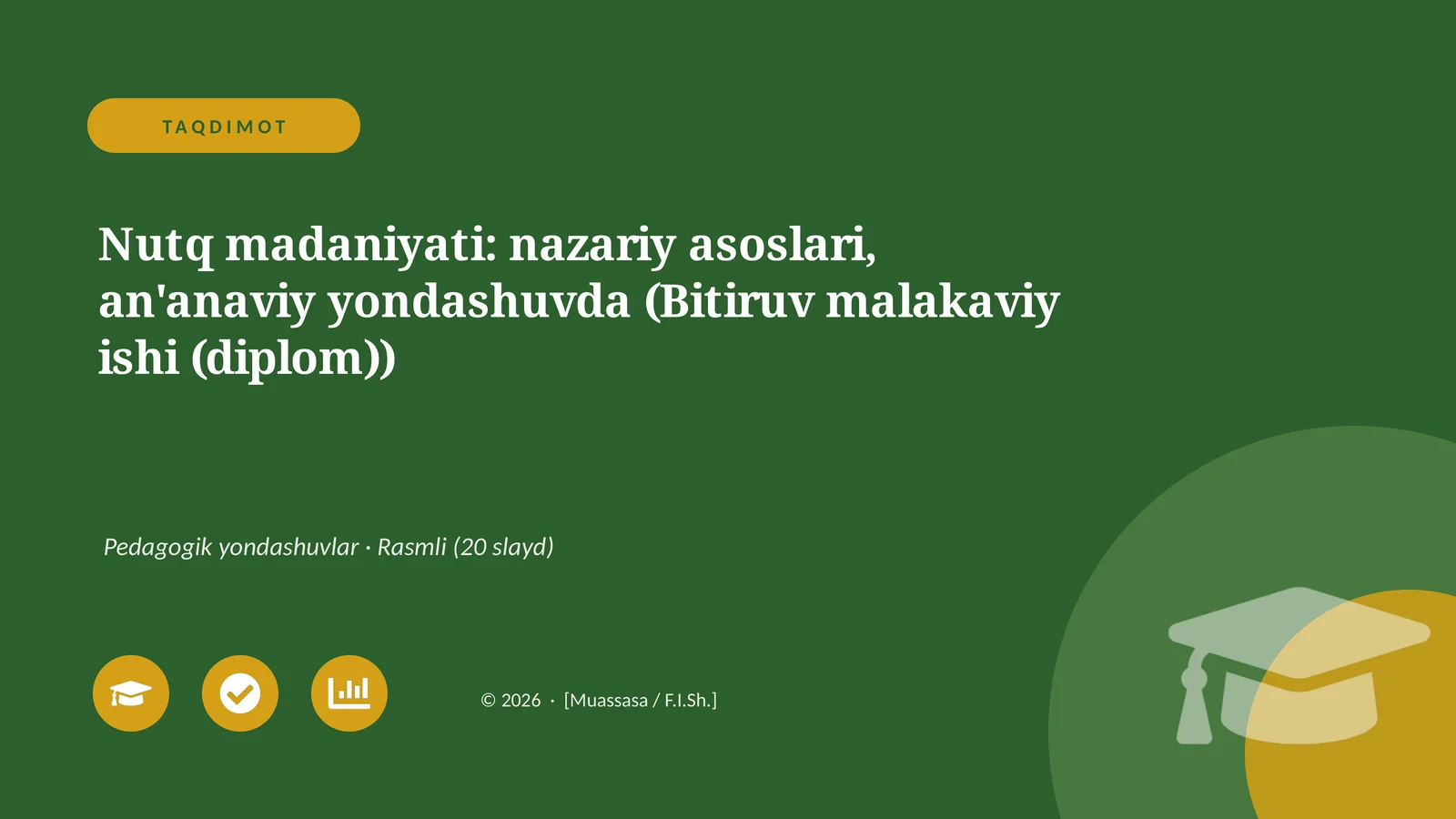 TAQDIMOT

Nutq madaniyati: nazariy asoslari, an'anaviy yondashuvda (Bitiruv malakaviy ishi (diplom))

Pedagogik yondashuvlar · Rasmli (20 slayd)

© 2026 · [Muassasa / F.I.Sh.]